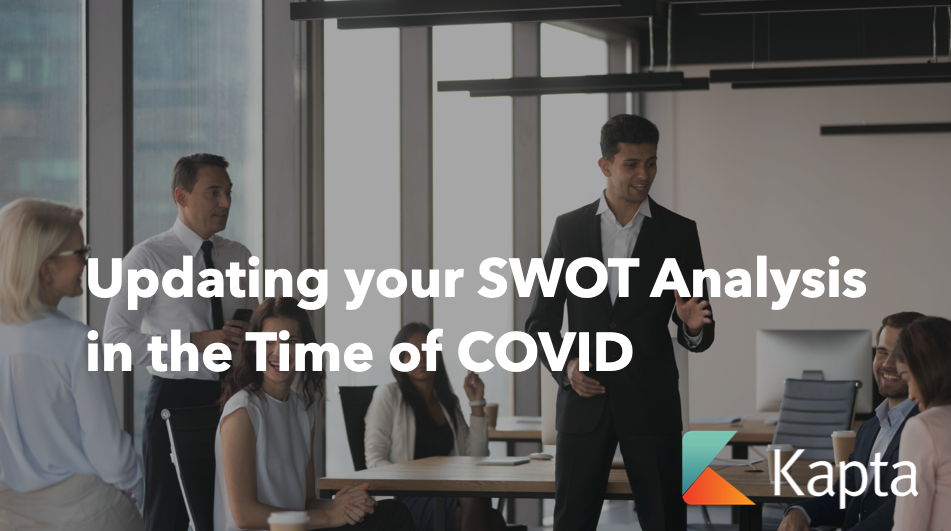 Updating your SWOT Analysis in the Time of COVID

Kapta